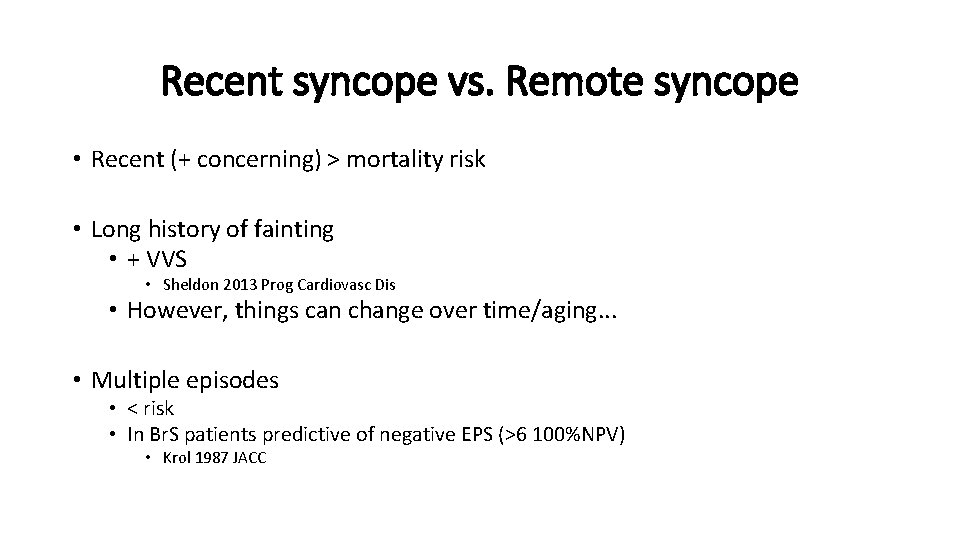 Recent syncope vs. Remote syncope

• Recent (+ concerning) > mortality risk

• Long history of fainting
  • + VVS
    • Sheldon 2013 Prog Cardiovasc Dis
  • However, things can change over time/aging...

• Multiple episodes
  • < risk
  • In BrS patients predictive of negative EPS (>6 100%NPV)
    • Krol 1987 JACC